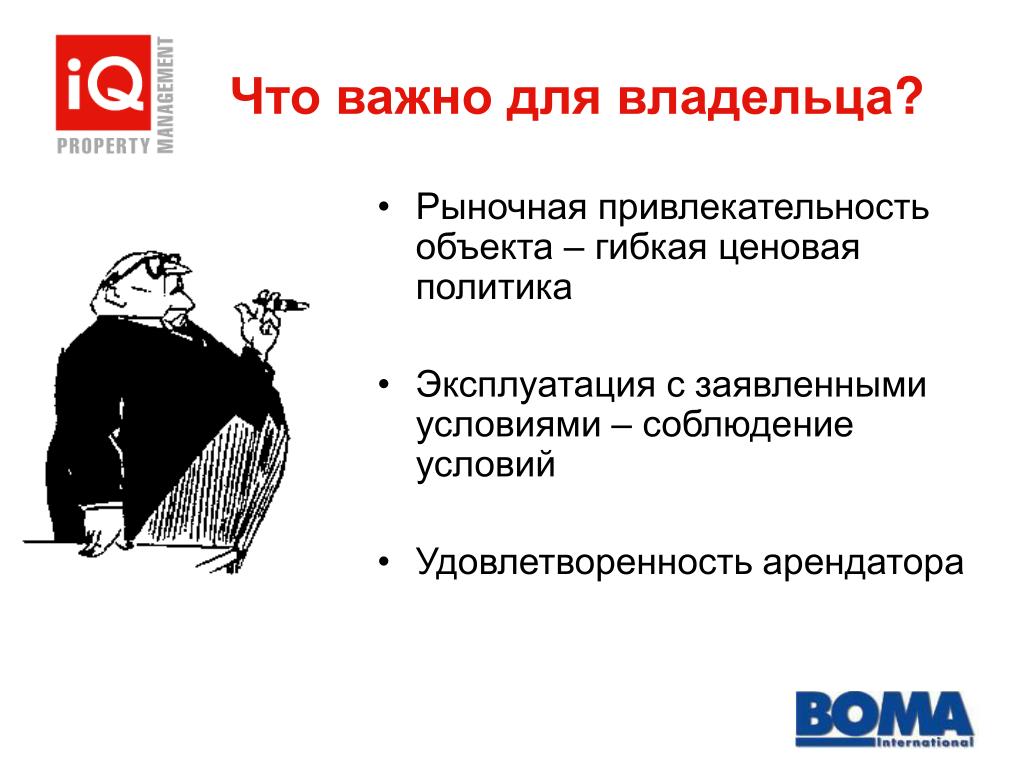 iQ
PROPERTY MANAGEMENT

Что важно для владельца?

• Рыночная привлекательность объекта – гибкая ценовая политика

• Эксплуатация с заявленными условиями – соблюдение условий

• Удовлетворенность арендатора

BOMA
International